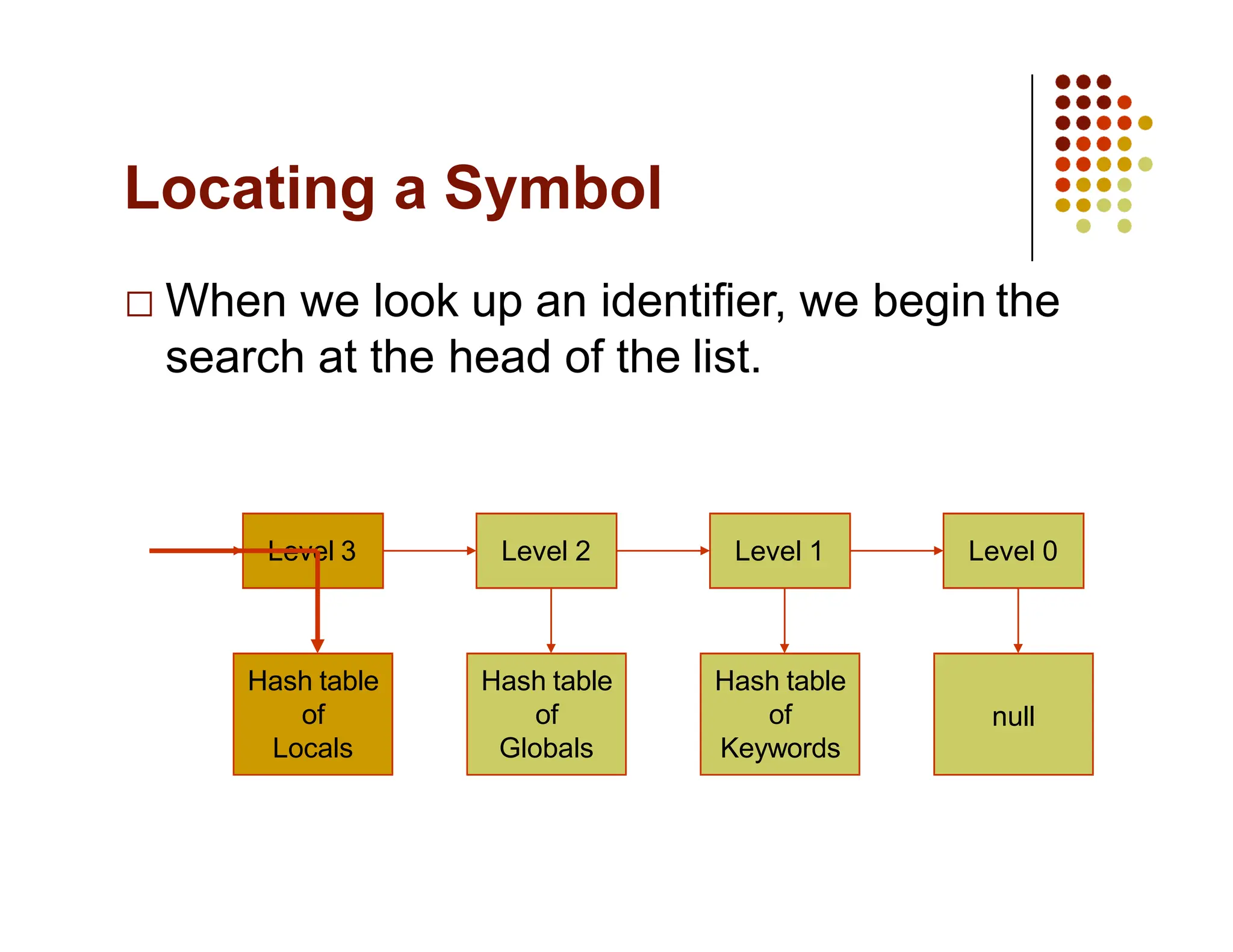 Locating a Symbol

□ When we look up an identifier, we begin the search at the head of the list.

Level 3

Level 2

Level 1

Level 0

Hash table of Locals

Hash table of Globals

Hash table of Keywords

null